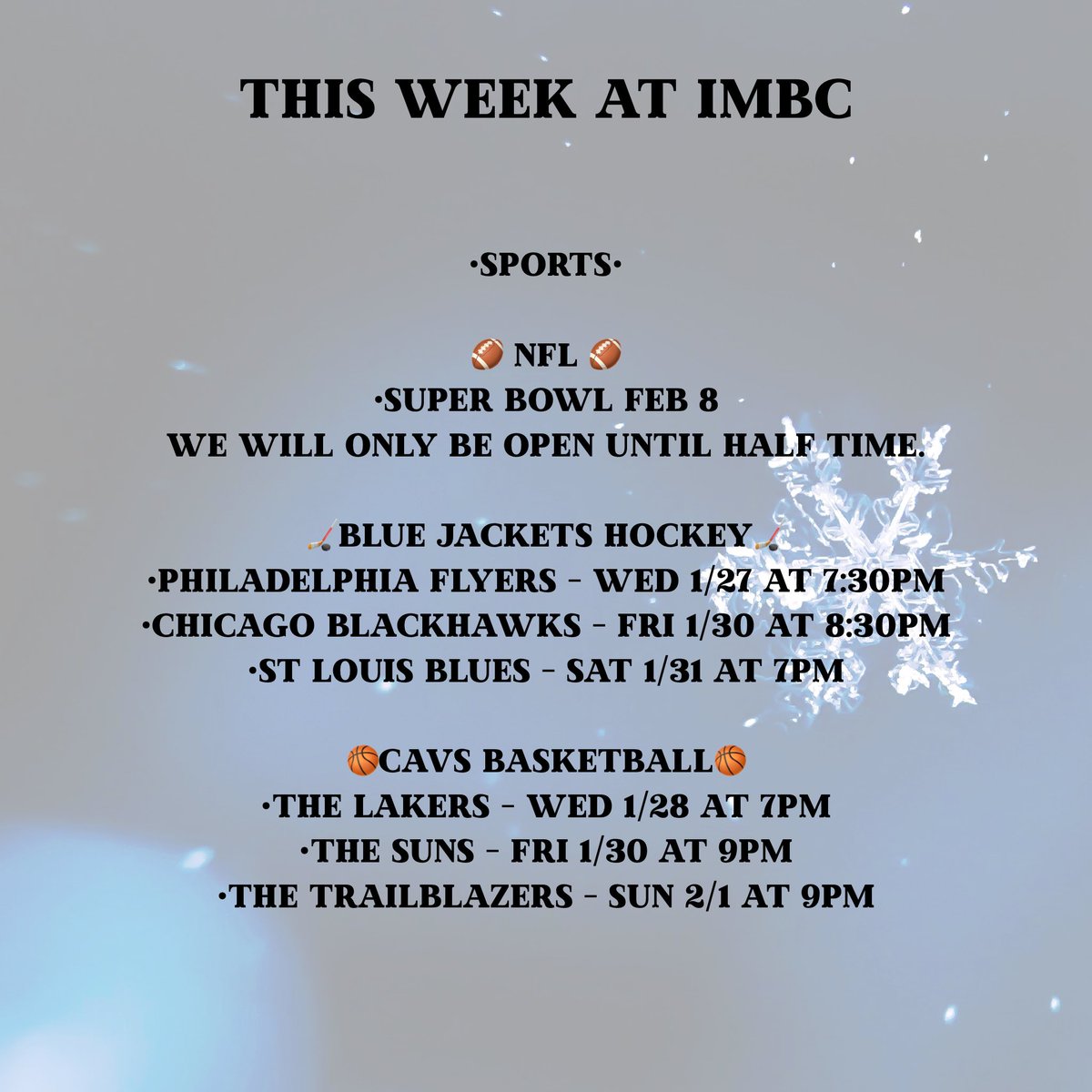 THIS WEEK AT IMBC

•SPORTS•

🏈 NFL 🏈
•SUPER BOWL FEB 8
WE WILL ONLY BE OPEN UNTIL HALF TIME.

🏒BLUE JACKETS HOCKEY🏒
•PHILADELPHIA FLYERS - WED 1/27 AT 7:30PM
•CHICAGO BLACKHAWKS - FRI 1/30 AT 8:30PM
•ST LOUIS BLUES - SAT 1/31 AT 7PM

🏀CAVS BASKETBALL🏀
•THE LAKERS - WED 1/28 AT 7PM
•THE SUNS - FRI 1/30 AT 9PM
•THE TRAILBLAZERS - SUN 2/1 AT 9PM